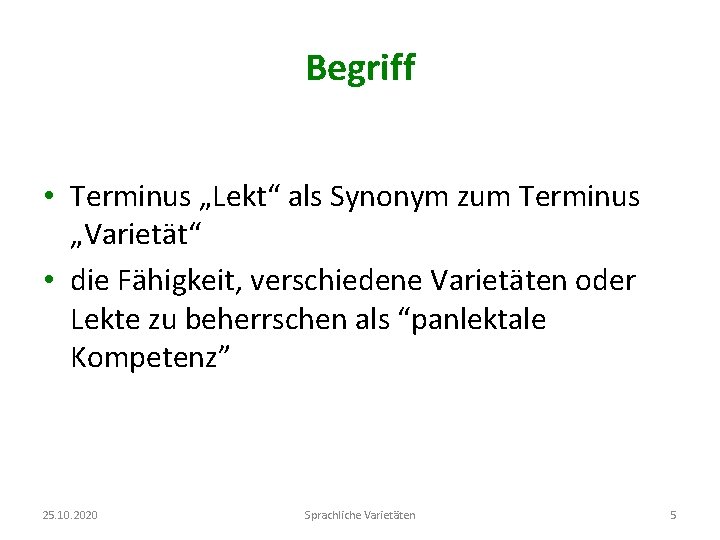 Begriff

• Terminus „Lekt“ als Synonym zum Terminus „Varietät“

• die Fähigkeit, verschiedene Varietäten oder Lekte zu beherrschen als “panlektale Kompetenz”

25.10.2020
Sprachliche Varietäten
5